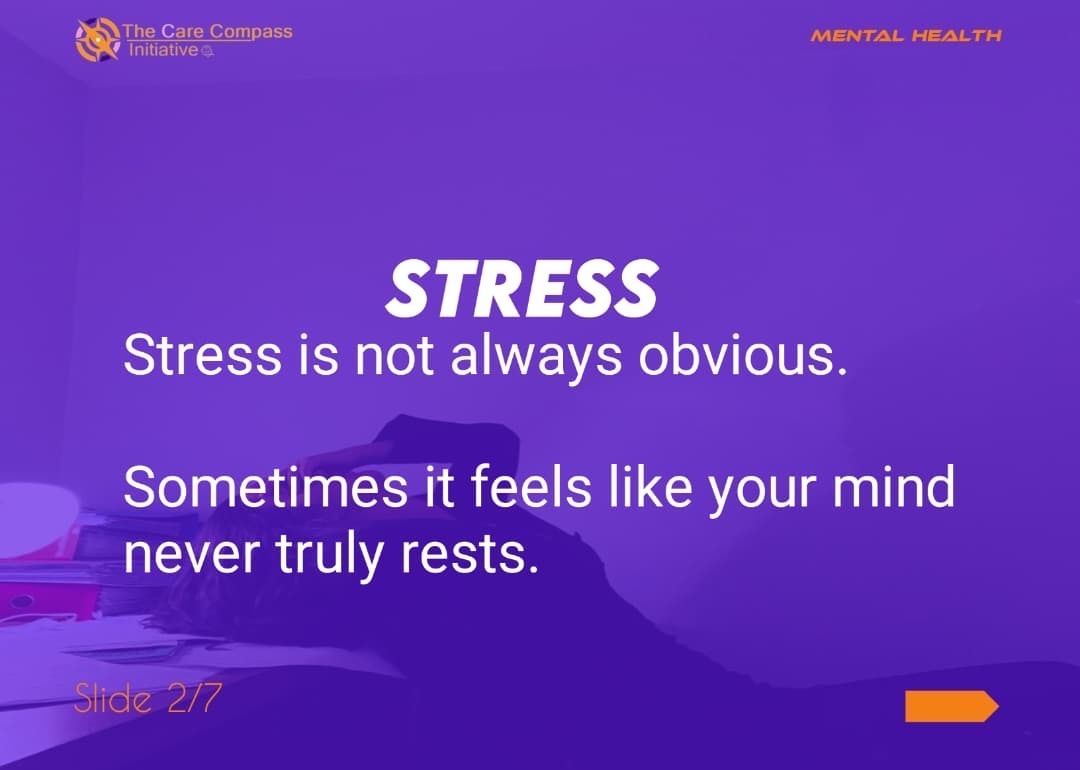 The Care Compass Initiative

MENTAL HEALTH

STRESS

Stress is not always obvious.

Sometimes it feels like your mind never truly rests.

Slide 2/7